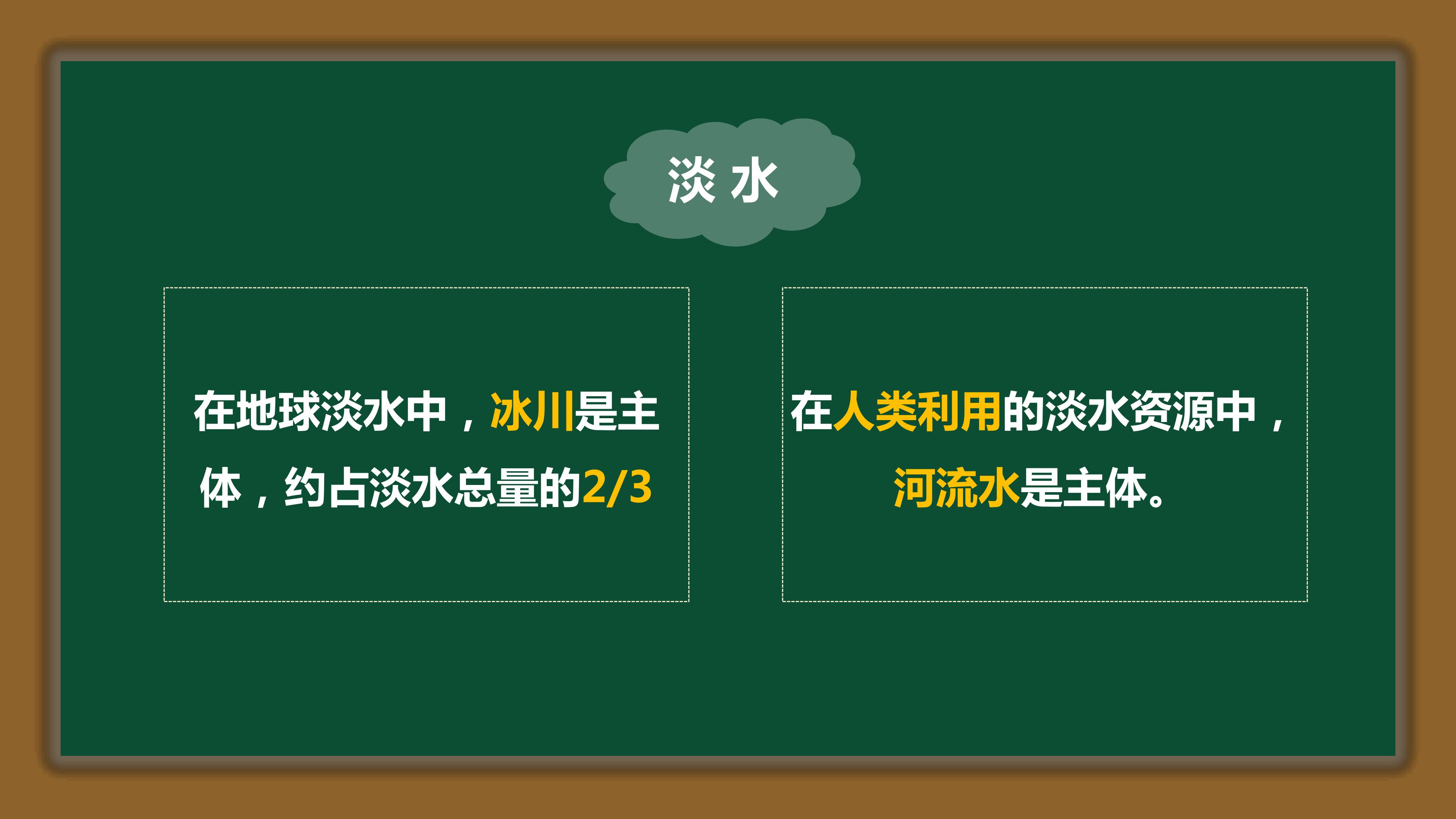 淡 水

在地球淡水中，冰川是主体，约占淡水总量的2/3

在人类利用的淡水资源中，河流水是主体。